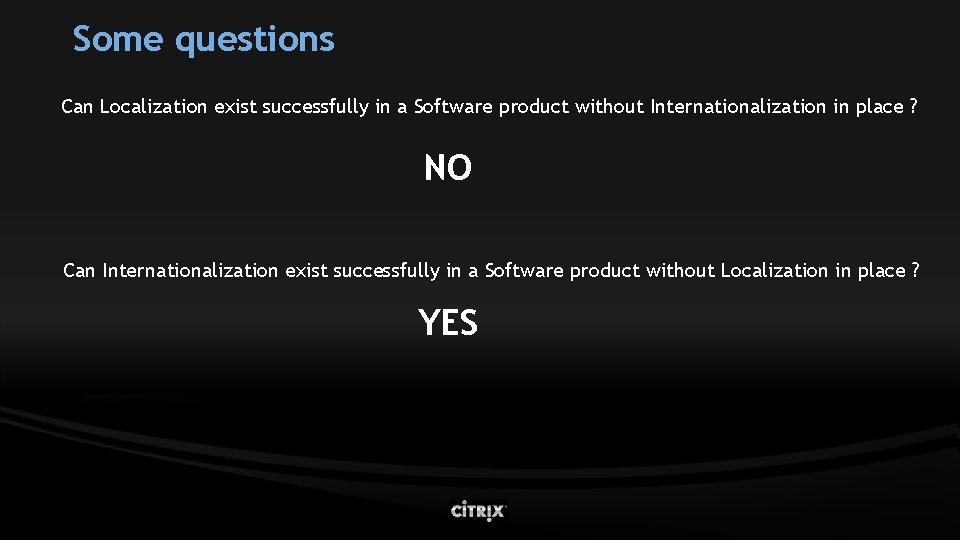 Some questions

Can Localization exist successfully in a Software product without Internationalization in place ?

NO

Can Internationalization exist successfully in a Software product without Localization in place ?

YES

CITRIX